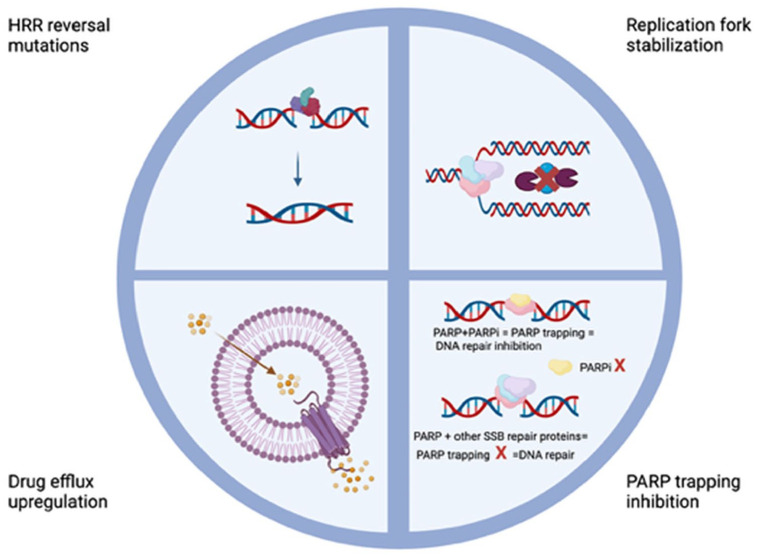 HRR reversal mutations

Replication fork stabilization

PARP+PARPi = PARP trapping = DNA repair inhibition

PARPi X

PARP + other SSB repair proteins= PARP trapping X =DNA repair

Drug efflux upregulation

PARP trapping inhibition